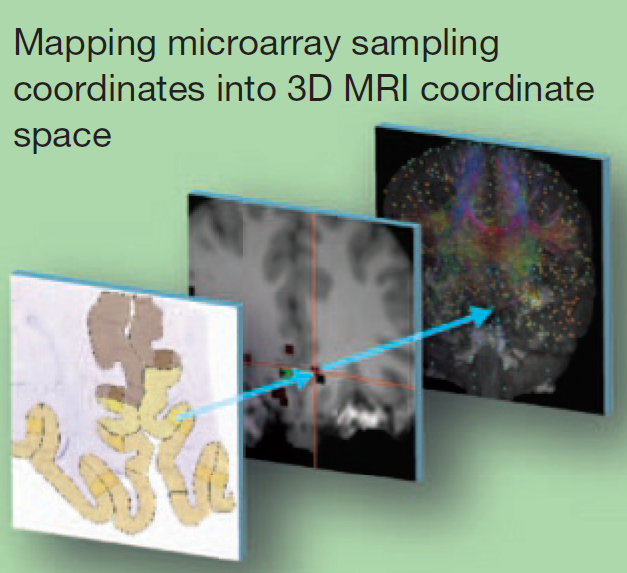 Mapping microarray sampling coordinates into 3D MRI coordinate space